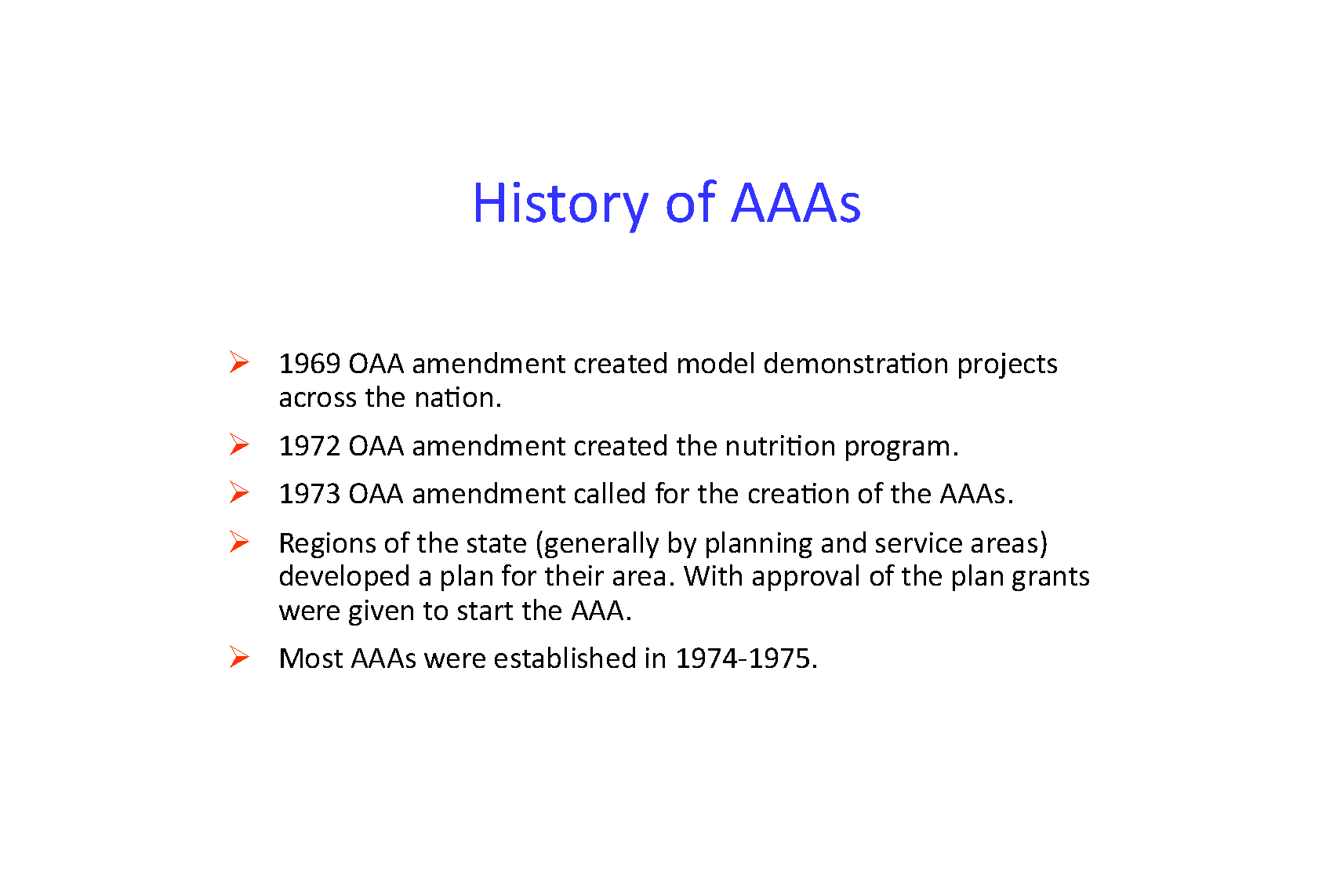 History of AAAs

➢ 1969 OAA amendment created model demonstration projects across the nation.

➢ 1972 OAA amendment created the nutrition program.

➢ 1973 OAA amendment called for the creation of the AAAs.

➢ Regions of the state (generally by planning and service areas) developed a plan for their area. With approval of the plan grants were given to start the AAA.

➢ Most AAAs were established in 1974-1975.